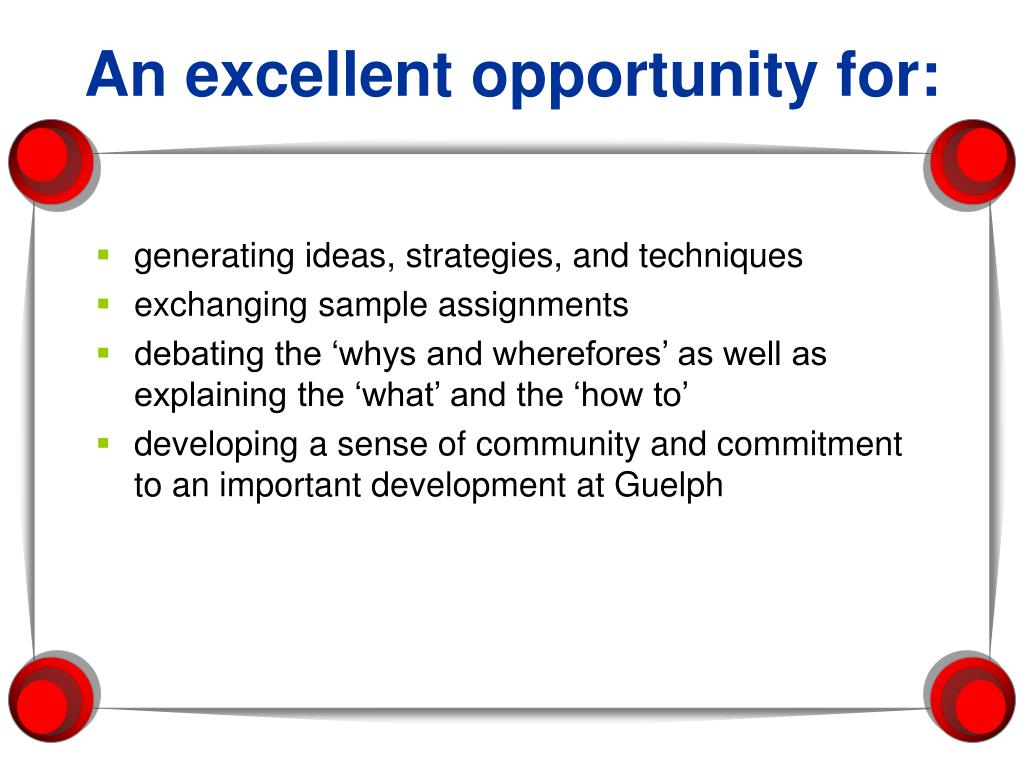 An excellent opportunity for:

- generating ideas, strategies, and techniques
- exchanging sample assignments
- debating the ‘whys and wherefores’ as well as explaining the ‘what’ and the ‘how to’
- developing a sense of community and commitment to an important development at Guelph